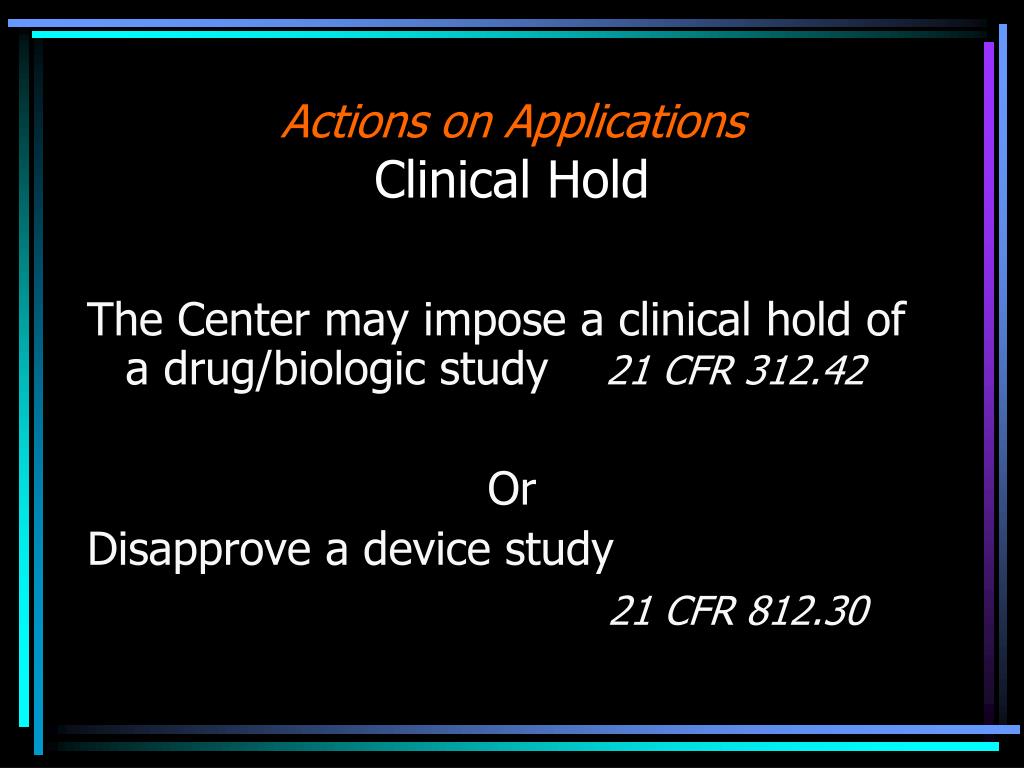 Actions on Applications
Clinical Hold

The Center may impose a clinical hold of a drug/biologic study 21 CFR 312.42

Or

Disapprove a device study

21 CFR 812.30